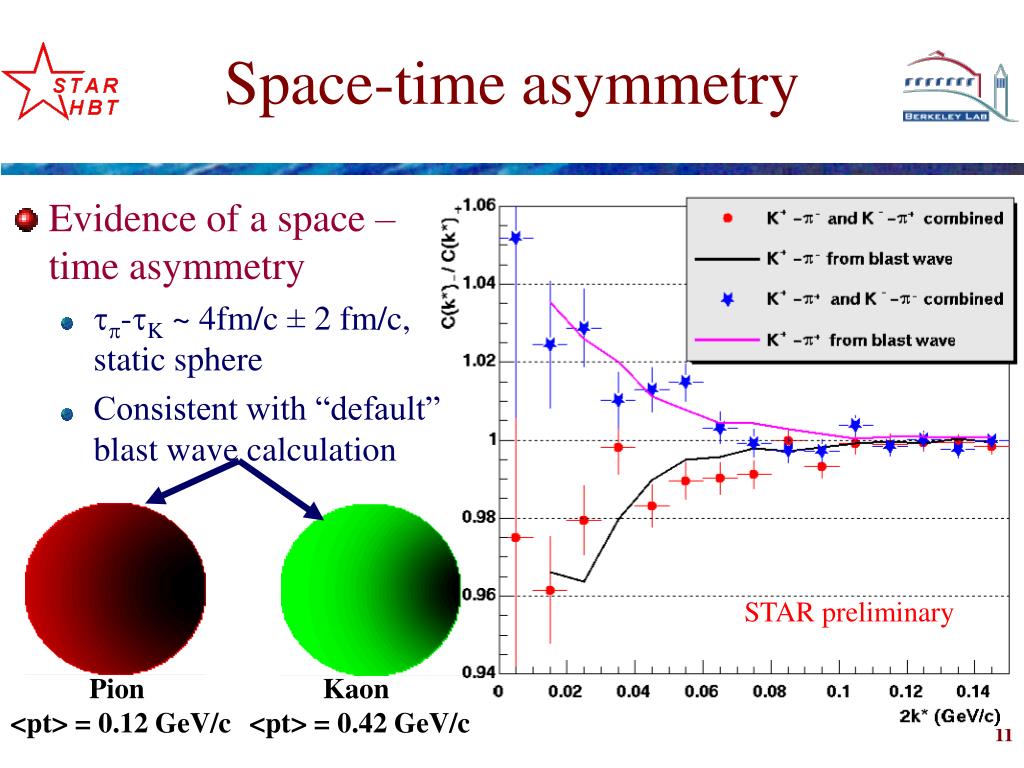 STAR HBT

Space-time asymmetry

BERKELEY LAB

Evidence of a space – time asymmetry

$\tau_\pi$-$\tau_K$ ~ 4fm/c ± 2 fm/c, static sphere

Consistent with “default” blast wave calculation

Pion
<pt> = 0.12 GeV/c

Kaon
<pt> = 0.42 GeV/c

$C(k^*)_- / C(k^*)_+$

1.06
1.04
1.02
1
0.98
0.96
0.94

0 0.02 0.04 0.06 0.08 0.1 0.12 0.14

2k* (GeV/c)

$K^+ - \pi^-$ and $K^- - \pi^+$ combined
$K^+ - \pi^-$ from blast wave
$K^+ - \pi^+$ and $K^- - \pi^-$ combined
$K^+ - \pi^+$ from blast wave

STAR preliminary

11